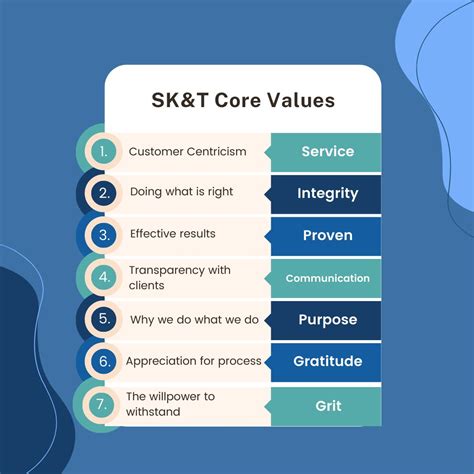 SK&T Core Values

1. Customer Centricism Service

2. Doing what is right Integrity

3. Effective results Proven

4. Transparency with clients Communication

5. Why we do what we do Purpose

6. Appreciation for process Gratitude

7. The willpower to withstand Grit